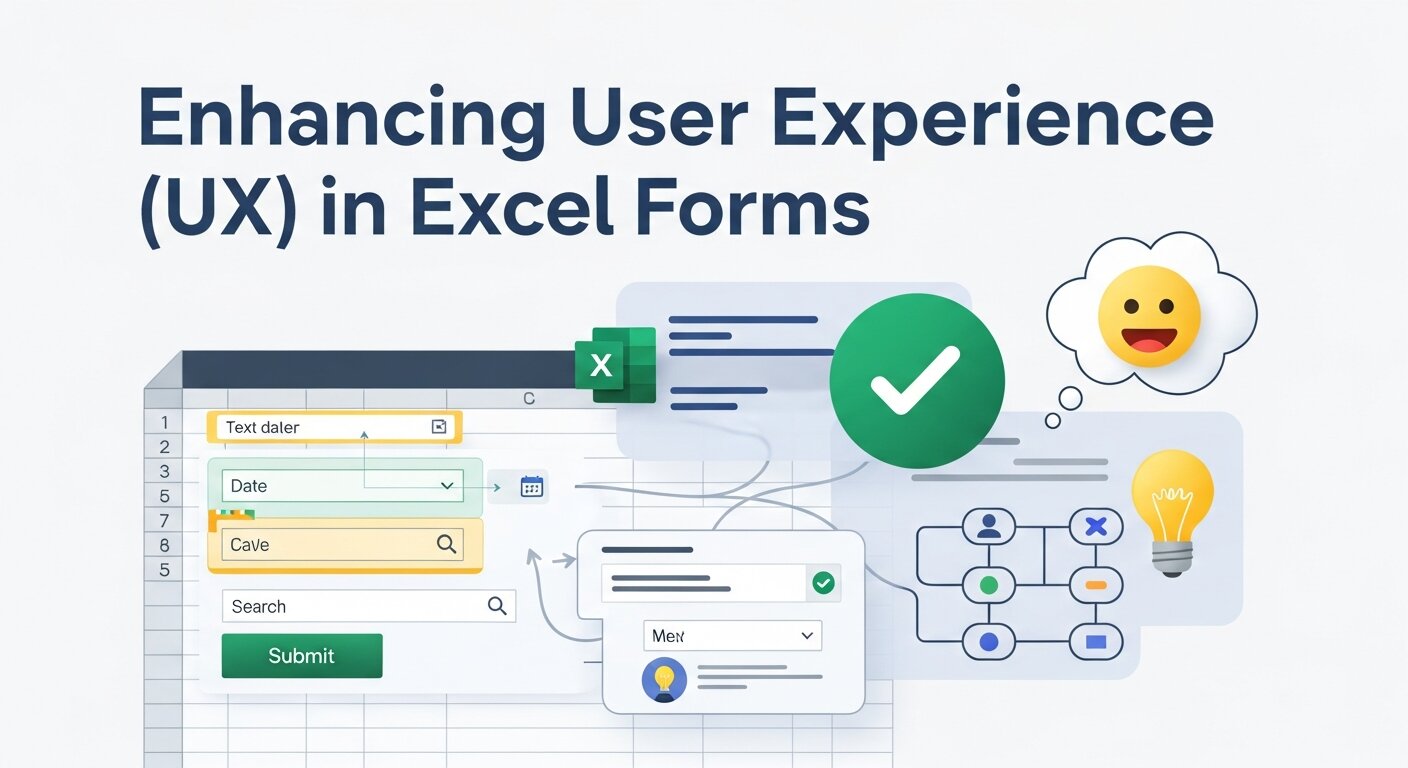 Enhancing User Experience (UX) in Excel Forms

X

C

1
2
3
5
7
8
5

Text daler

Date

Cave

Search

Submit

Men